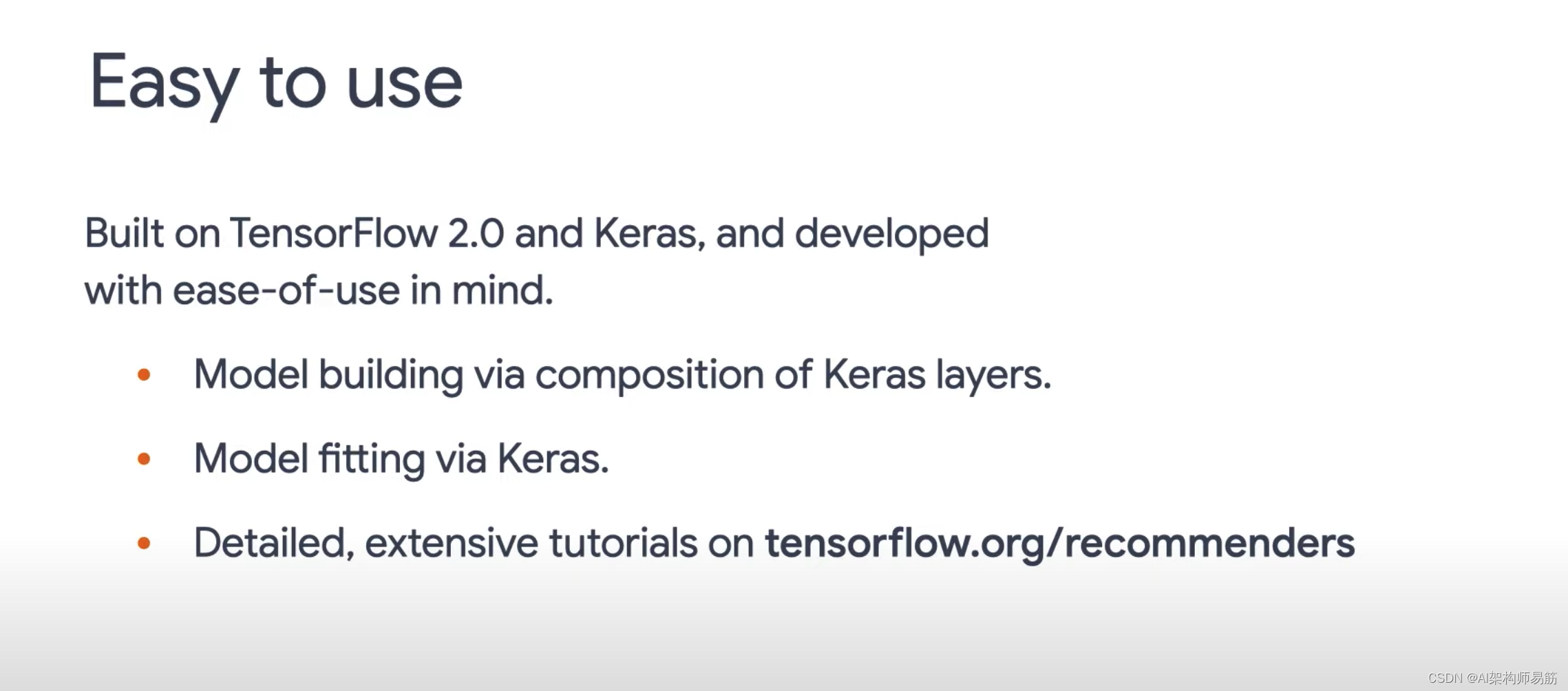 Easy to use

Built on TensorFlow 2.0 and Keras, and developed with ease-of-use in mind.

• Model building via composition of Keras layers.

• Model fitting via Keras.

• Detailed, extensive tutorials on tensorflow.org/recommenders

CSDN @AI架构师易筋